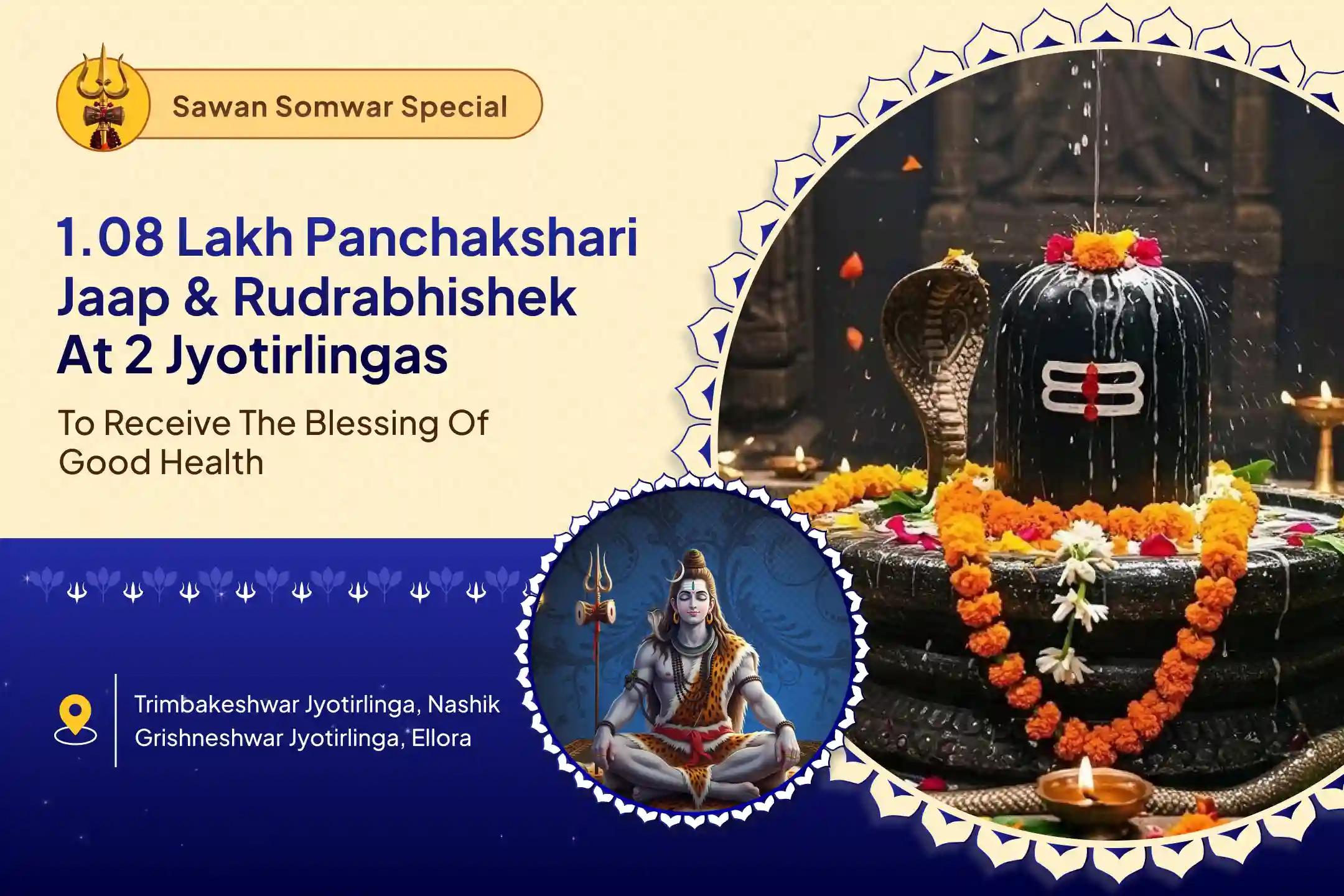 Sawan Somwar Special

1.08 Lakh Panchakshari Jaap & Rudrabhishek At 2 Jyotirlingas

To Receive The Blessing Of Good Health

Trimbakeshwar Jyotirlinga, Nashik
Grishneshwar Jyotirlinga, Ellora